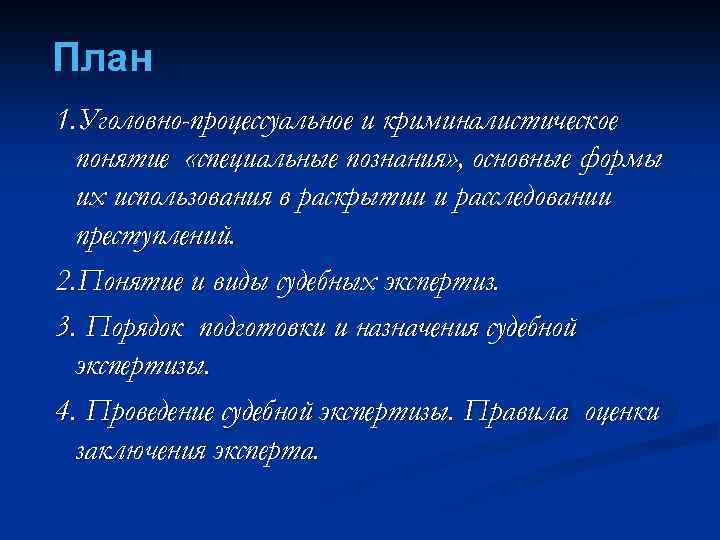 План

1.Уголовно-процессуальное и криминалистическое понятие «специальные познания», основные формы их использования в раскрытии и расследовании преступлений.

2.Понятие и виды судебных экспертиз.

3. Порядок подготовки и назначения судебной экспертизы.

4. Проведение судебной экспертизы. Правила оценки заключения эксперта.